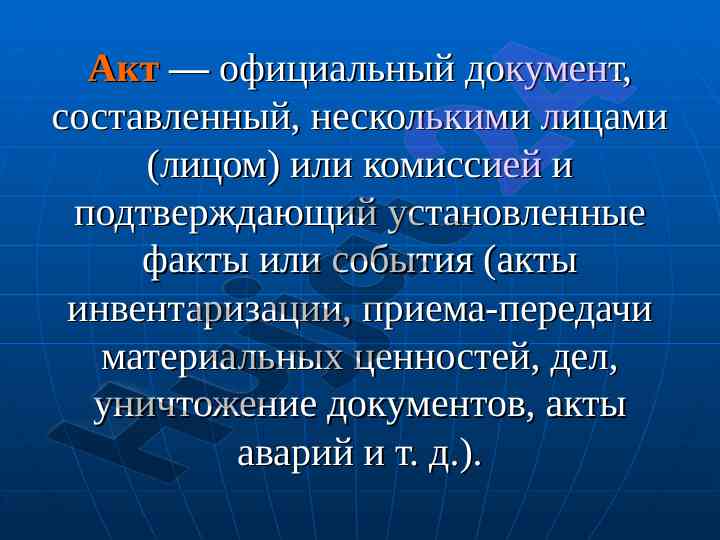 Акт — официальный документ, составленный, несколькими лицами (лицом) или комиссией и подтверждающий установленные факты или события (акты инвентаризации, приема-передачи материальных ценностей, дел, уничтожение документов, акты аварий и т. д.).